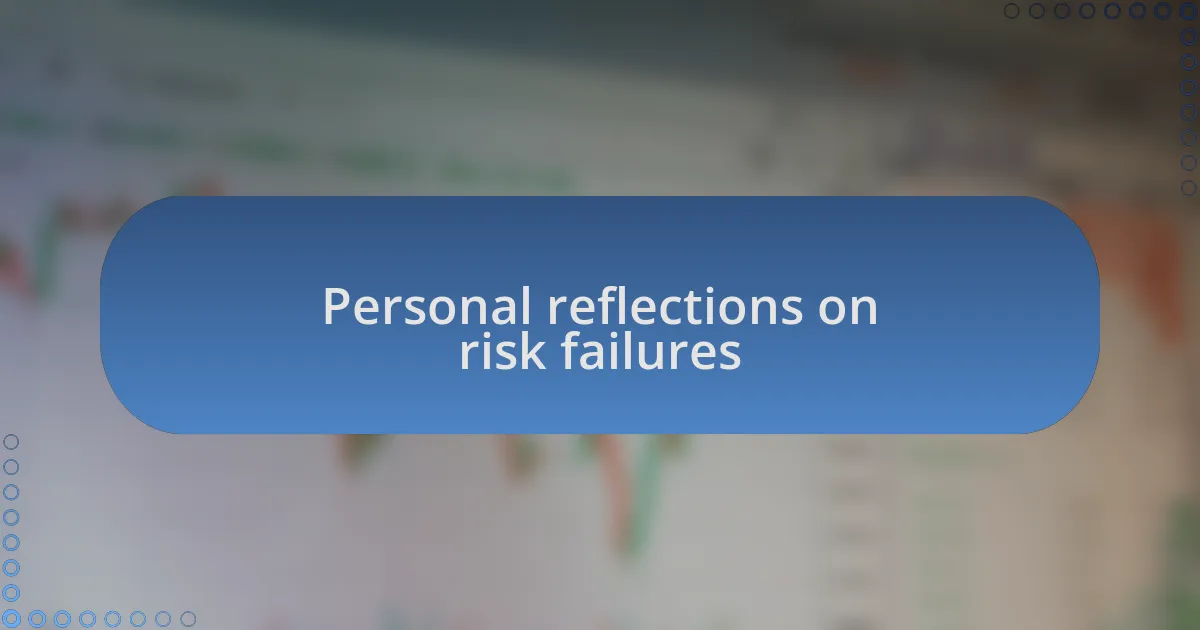 Personal reflections on risk failures